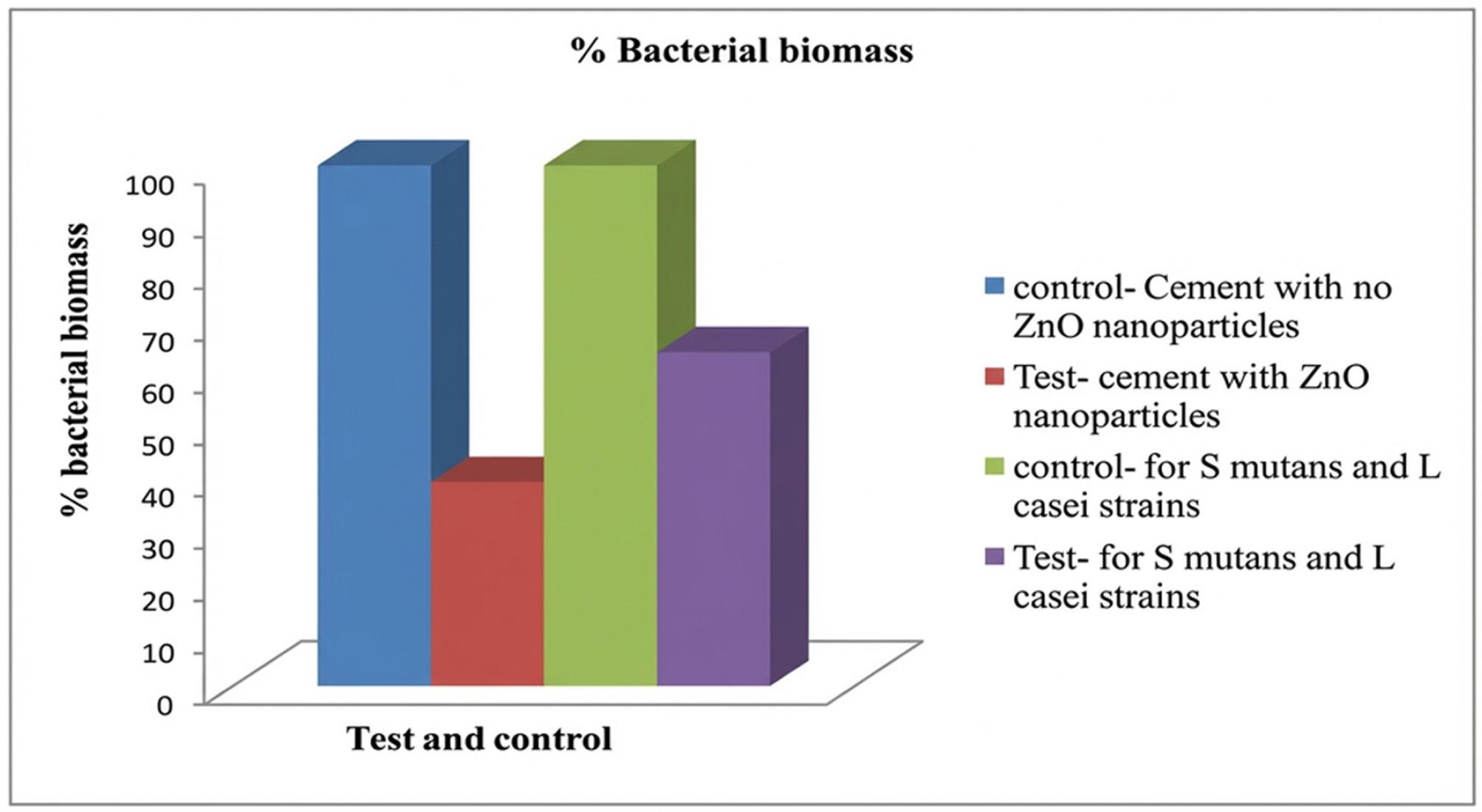 % Bacterial biomass

% bacterial biomass

100
90
80
70
60
50
40
30
20
10
0

Test and control

control- Cement with no ZnO nanoparticles

Test- cement with ZnO nanoparticles

control- for S mutans and L casei strains

Test- for S mutans and L casei strains